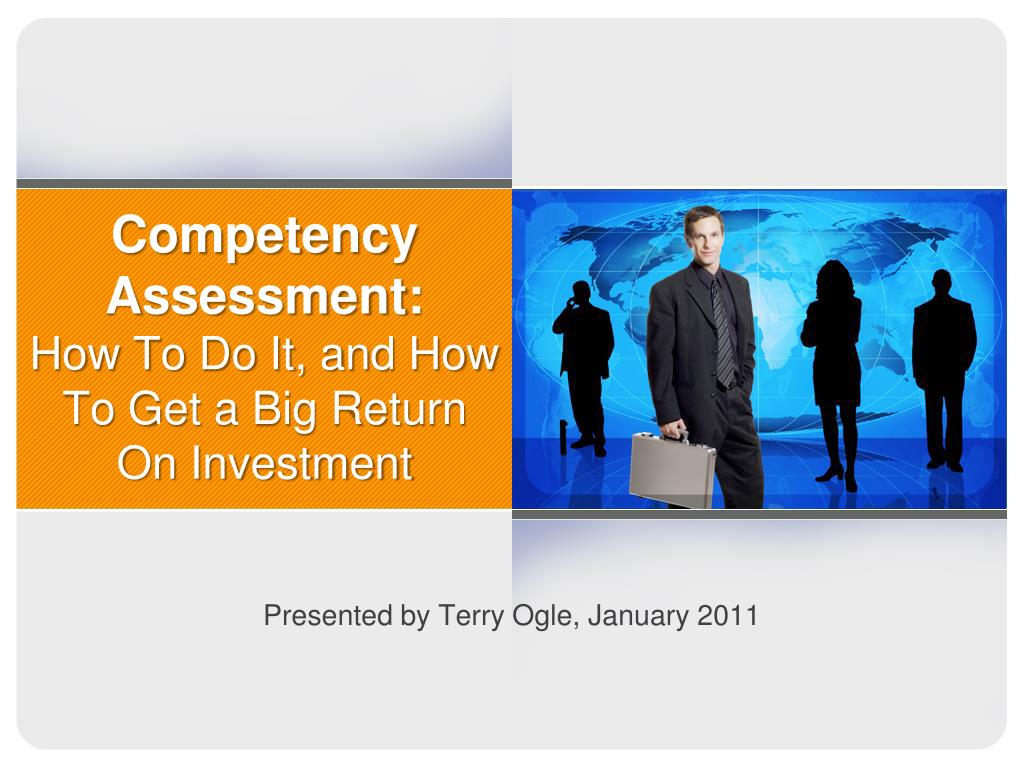 Competency Assessment:
How To Do It, and How To Get a Big Return On Investment

Presented by Terry Ogle, January 2011